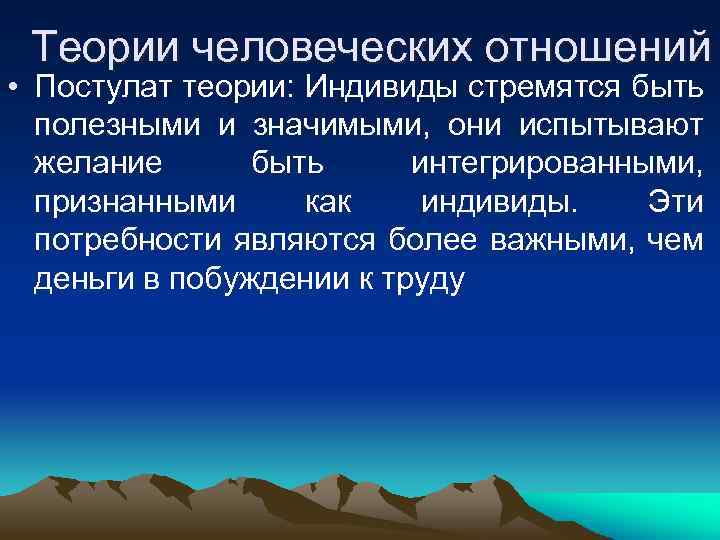 Теории человеческих отношений

• Постулат теории: Индивиды стремятся быть полезными и значимыми, они испытывают желание быть интегрированными, признанными как индивиды. Эти потребности являются более важными, чем деньги в побуждении к труду